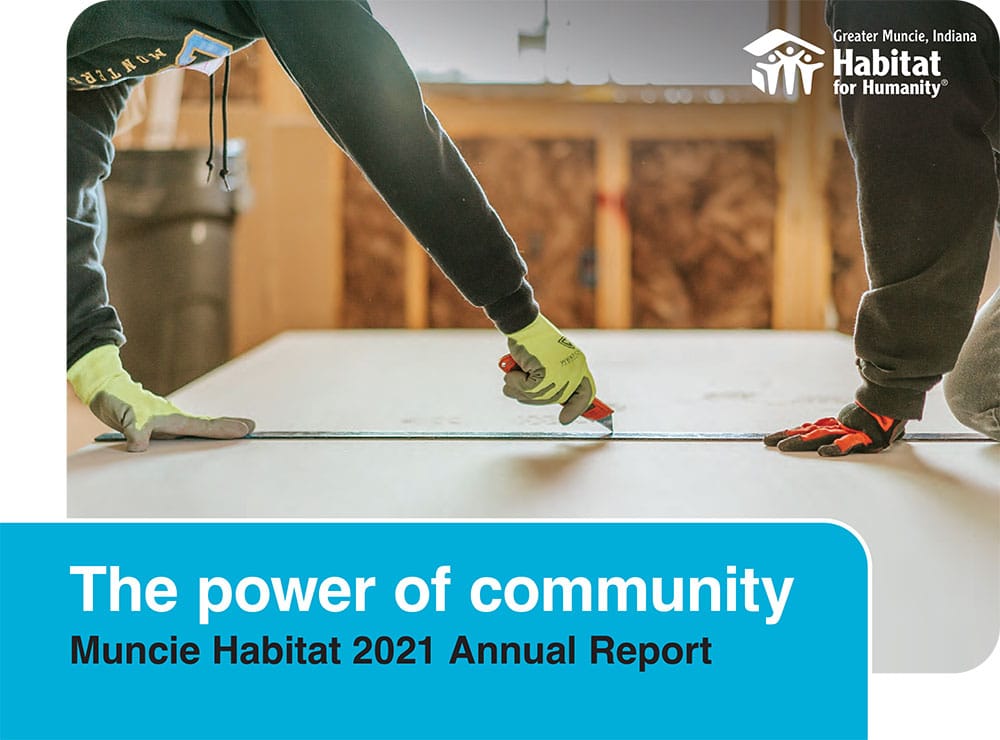 Greater Muncie, Indiana
Habitat for Humanity®

The power of community
Muncie Habitat 2021 Annual Report